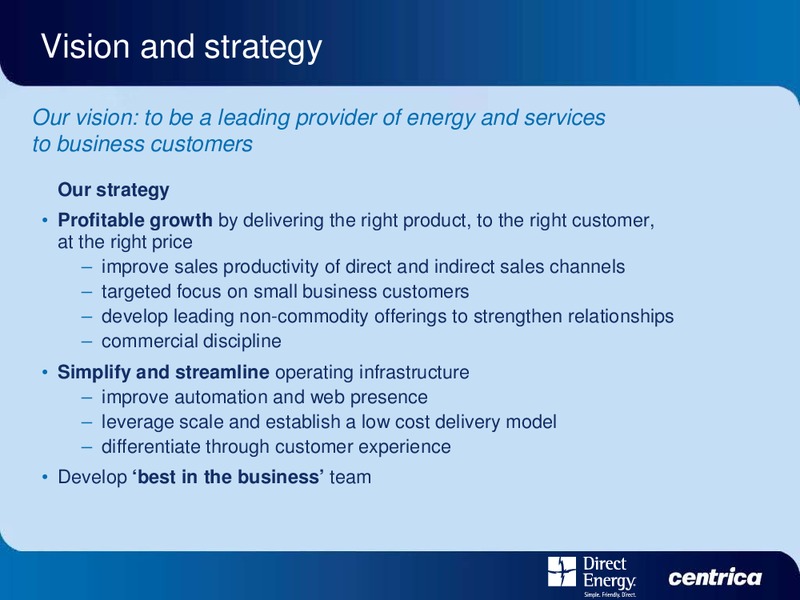 Vision and strategy

Our vision: to be a leading provider of energy and services to business customers

Our strategy

• Profitable growth by delivering the right product, to the right customer, at the right price
– improve sales productivity of direct and indirect sales channels
– targeted focus on small business customers
– develop leading non-commodity offerings to strengthen relationships
– commercial discipline

• Simplify and streamline operating infrastructure
– improve automation and web presence
– leverage scale and establish a low cost delivery model
– differentiate through customer experience

• Develop 'best in the business' team

Direct Energy. Simple. Friendly. Direct.

centrica